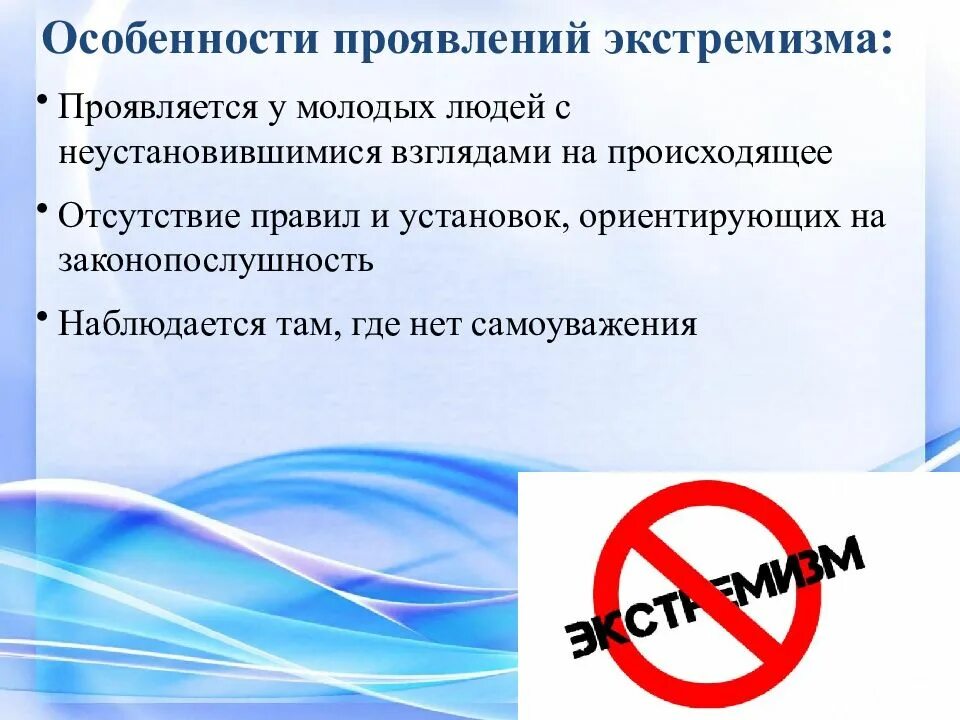 Особенности проявлений экстремизма:

• Проявляется у молодых людей с неустановившимися взглядами на происходящее

• Отсутствие правил и установок, ориентирующих на законопослушность

• Наблюдается там, где нет самоуважения

ЭКСТРЕМИЗМ